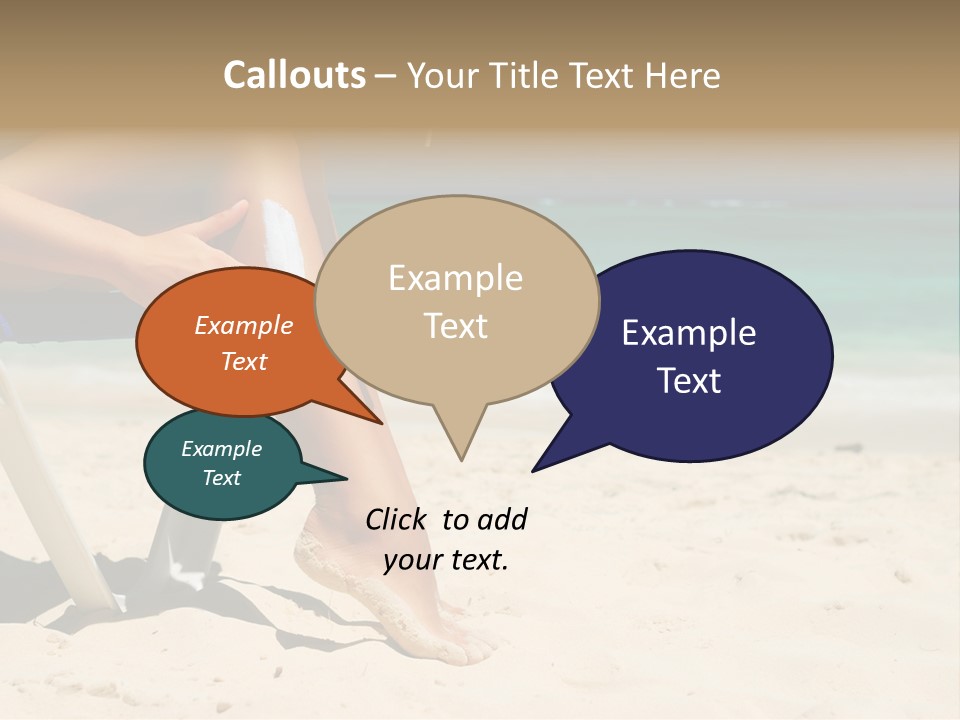 Callouts – Your Title Text Here

Example Text

Example Text

Example Text

Example Text

Click to add your text.